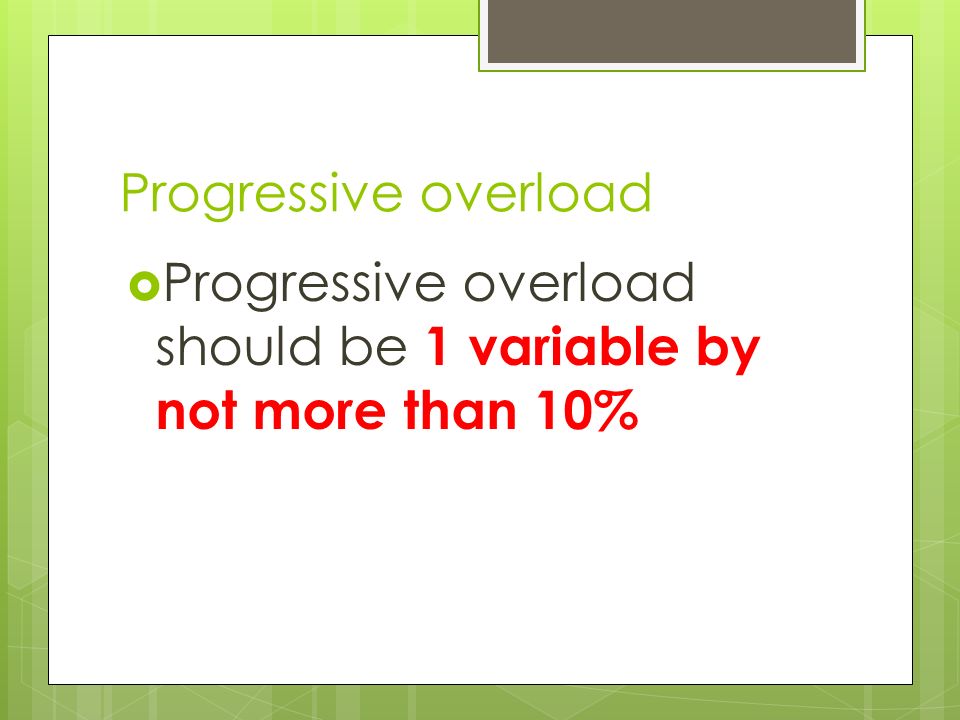 Progressive overload

Progressive overload should be 1 variable by not more than 10%